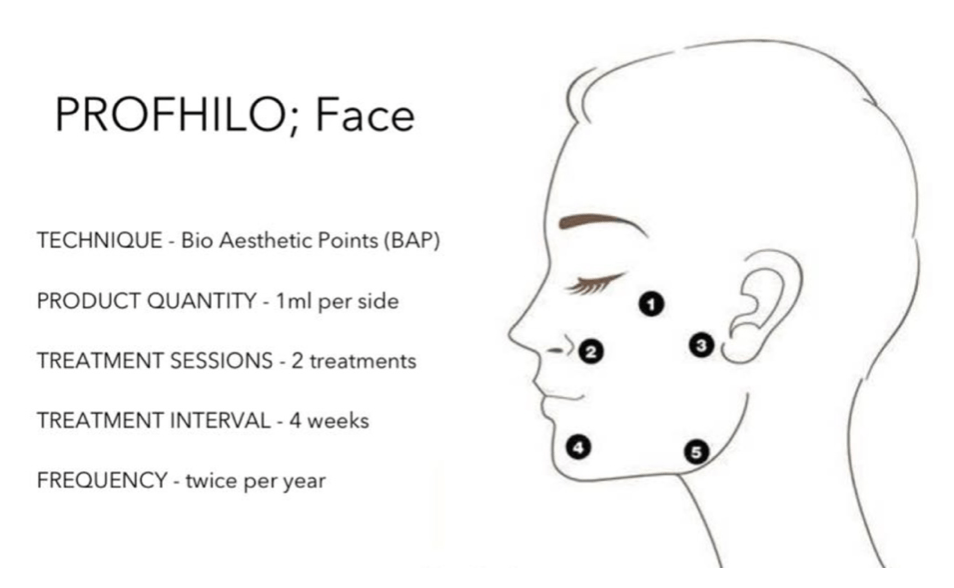 PROFHILO; Face

TECHNIQUE - Bio Aesthetic Points (BAP)

PRODUCT QUANTITY - 1ml per side

TREATMENT SESSIONS - 2 treatments

TREATMENT INTERVAL - 4 weeks

FREQUENCY - twice per year

1
2
3
4
5